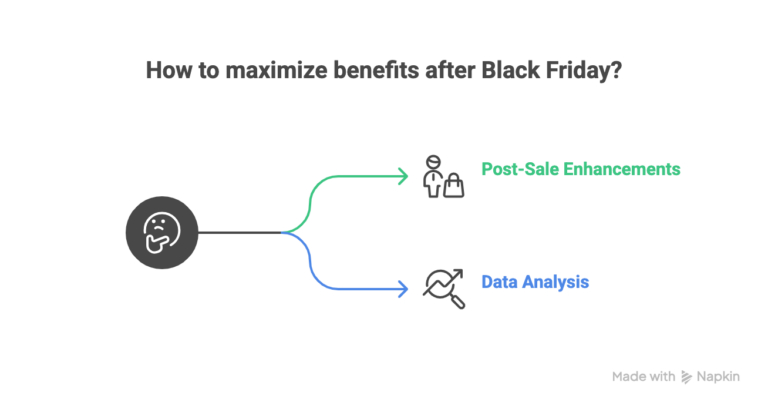 How to maximize benefits after Black Friday?

Post-Sale Enhancements

Data Analysis

Made with Napkin